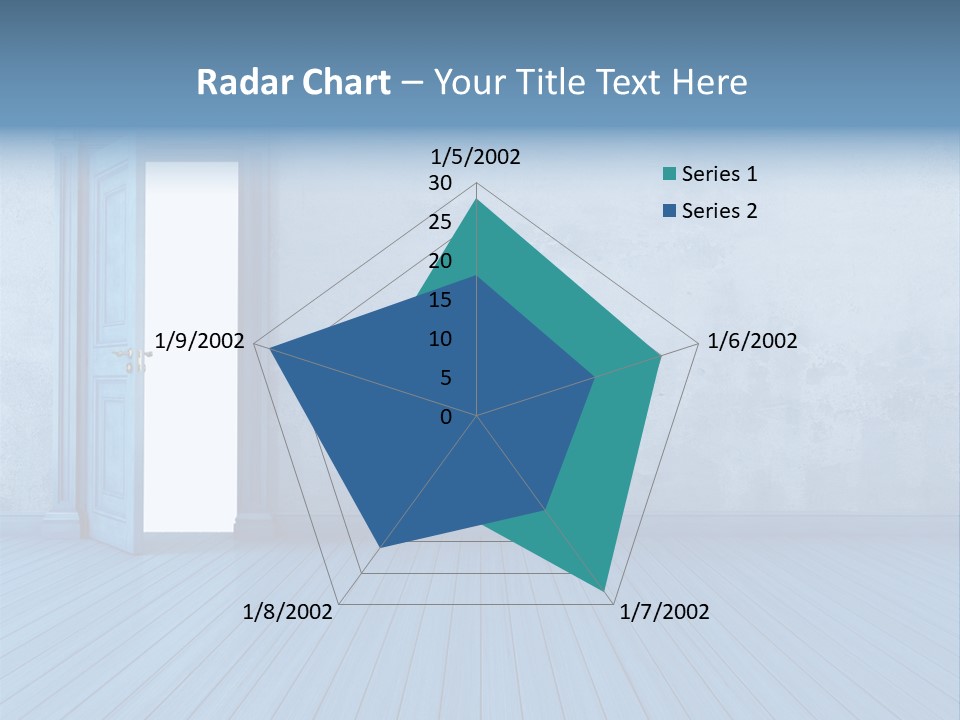 Radar Chart – Your Title Text Here

1/5/2002

30
25
20
15
10
5
0

Series 1
Series 2

1/6/2002
1/7/2002
1/8/2002
1/9/2002